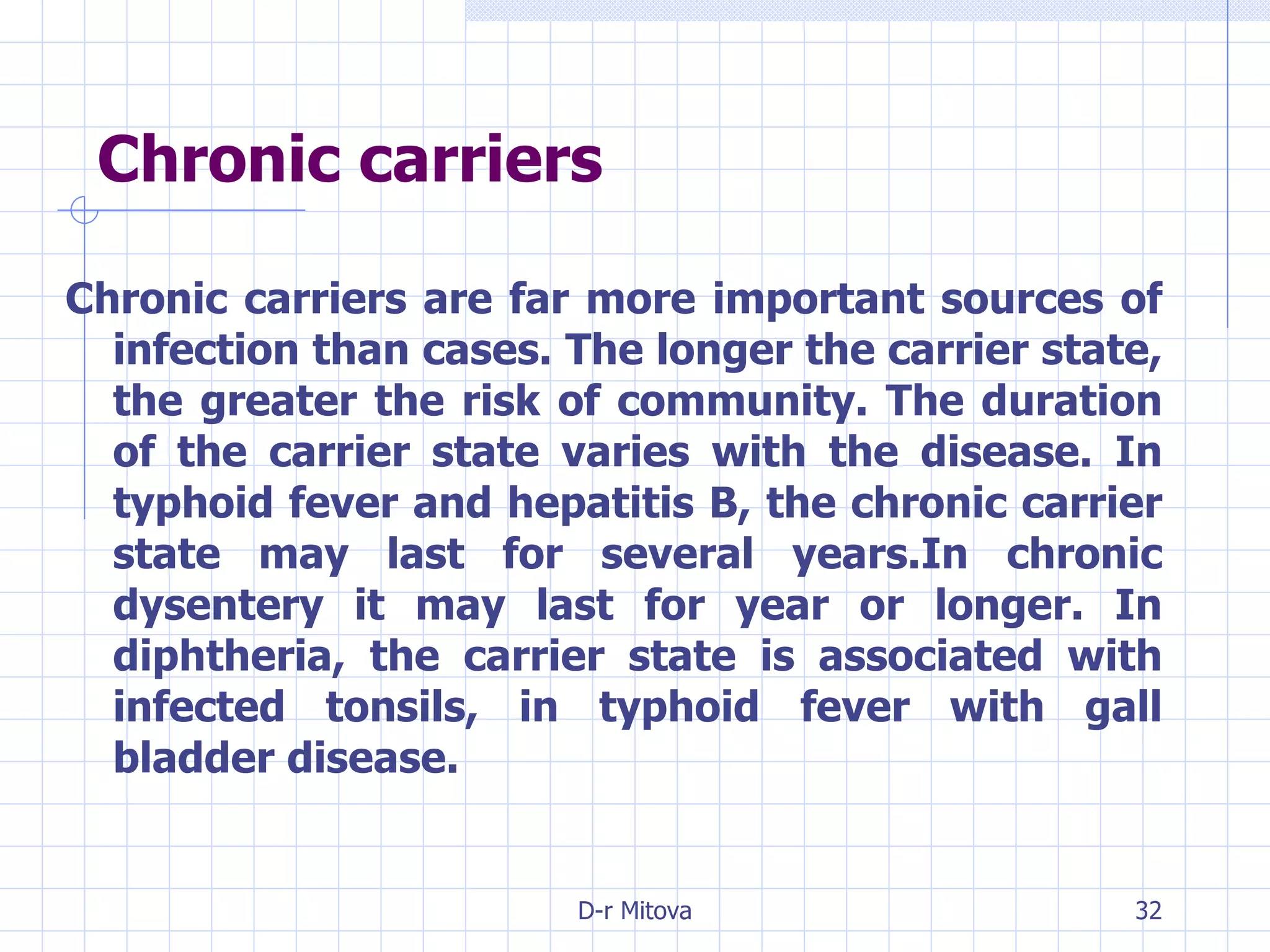 Chronic carriers

Chronic carriers are far more important sources of infection than cases. The longer the carrier state, the greater the risk of community. The duration of the carrier state varies with the disease. In typhoid fever and hepatitis B, the chronic carrier state may last for several years.In chronic dysentery it may last for year or longer. In diphtheria, the carrier state is associated with infected tonsils, in typhoid fever with gall bladder disease.

D-r Mitova

32